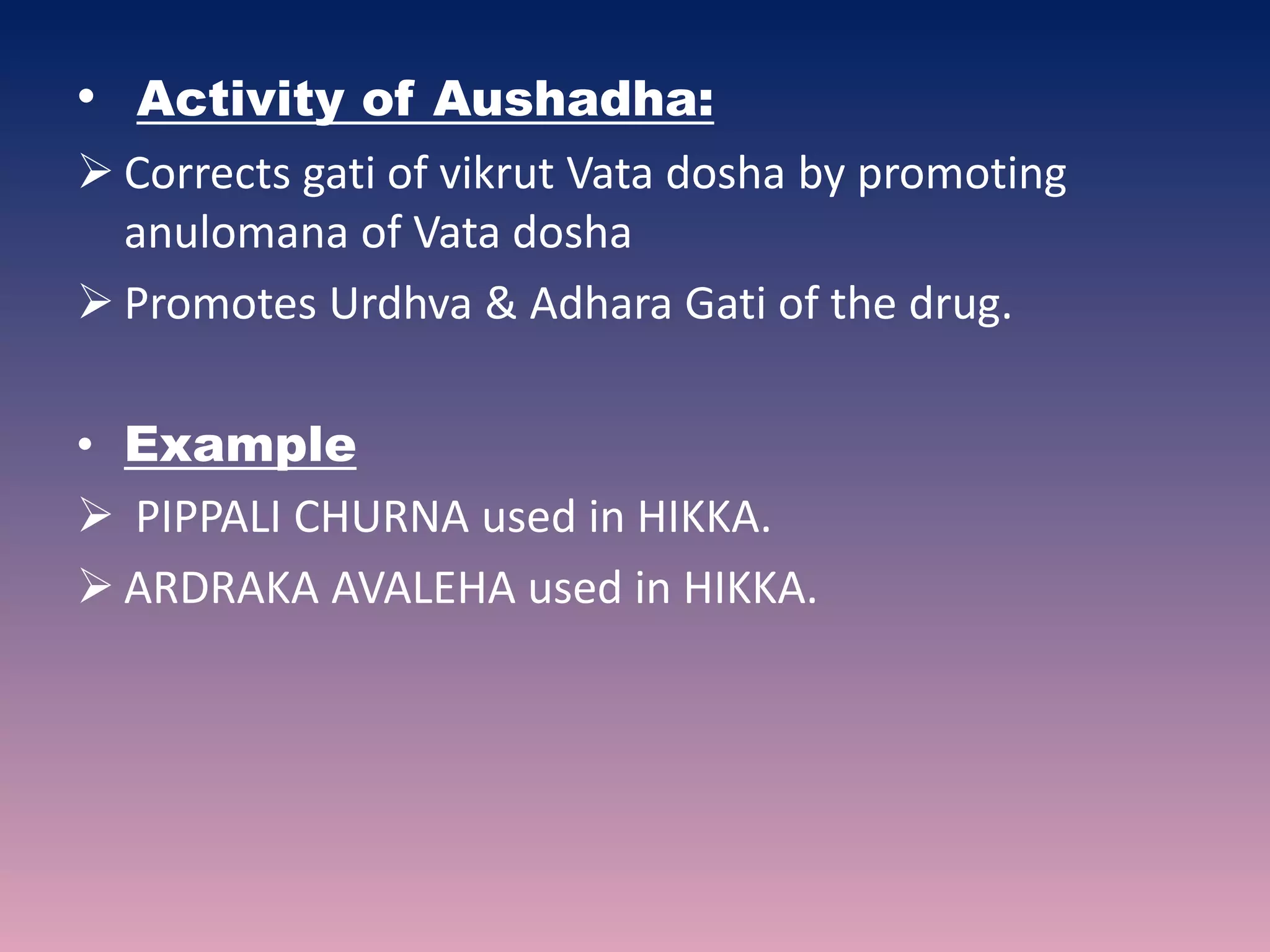 • Activity of Aushadha:

➢ Corrects gati of vikrut Vata dosha by promoting anulomana of Vata dosha

➢ Promotes Urdhva & Adhara Gati of the drug.

• Example

➢ PIPPALI CHURNA used in HIKKA.

➢ ARDRAKA AVALEHA used in HIKKA.